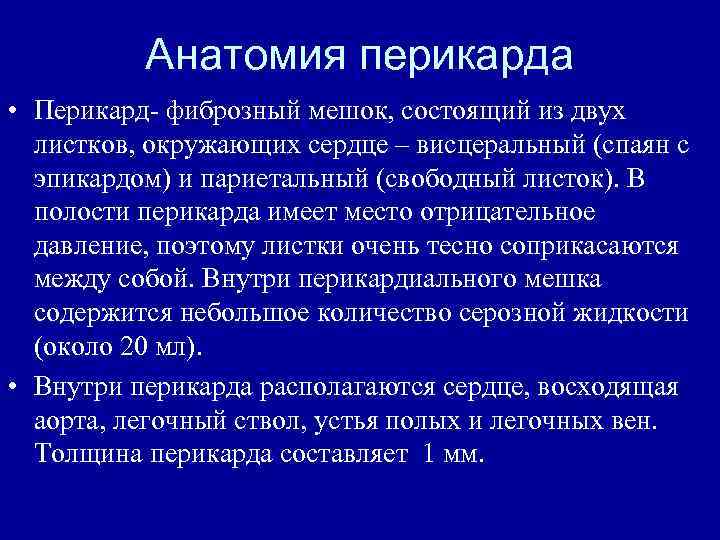 Анатомия перикарда

• Перикард- фиброзный мешок, состоящий из двух листков, окружающих сердце – висцеральный (спаян с эпикардом) и париетальный (свободный листок). В полости перикарда имеет место отрицательное давление, поэтому листки очень тесно соприкасаются между собой. Внутри перикардиального мешка содержится небольшое количество серозной жидкости (около 20 мл).

• Внутри перикарда располагаются сердце, восходящая аорта, легочный ствол, устья полых и легочных вен. Толщина перикарда составляет 1 мм.